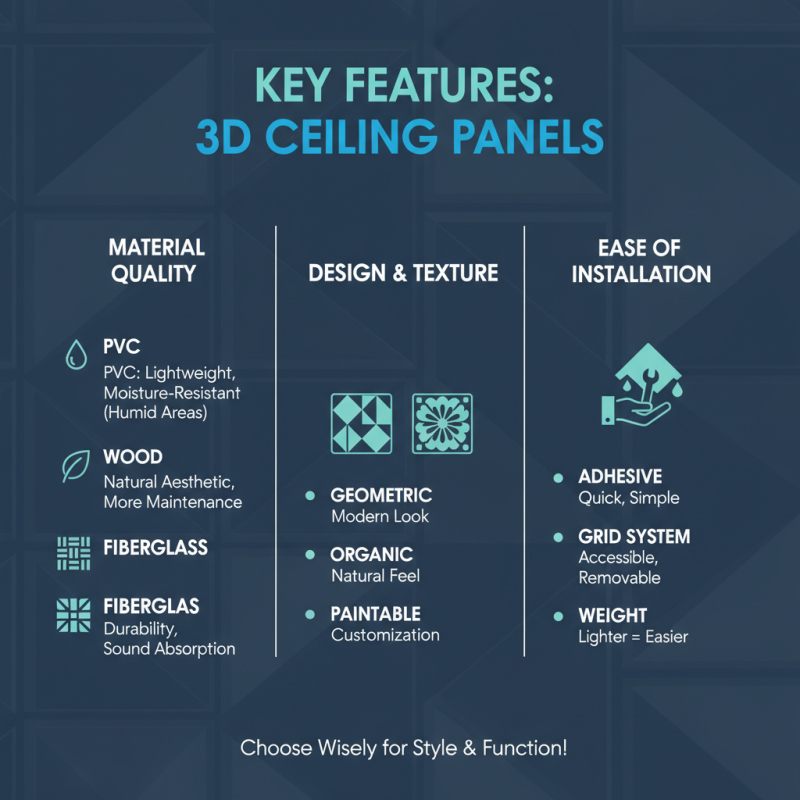 KEY FEATURES:
3D CEILING PANELS

MATERIAL QUALITY

PVC
PVC: Lightweight, Moisture-Resistant (Humid Areas)

WOOD
Natural Aesthetic, More Maintenance

FIBERGLASS

FIBERGLAS
Durability, Sound Absorption

DESIGN & TEXTURE

GEOMETRIC
Modern Look

ORGANIC
Natural Feel

PAINTABLE
Customization

EASE OF INSTALLATION

ADHESIVE
Quick, Simple

GRID SYSTEM
Accessible, Removable

WEIGHT
Lighter = Easier

Choose Wisely for Style & Function!